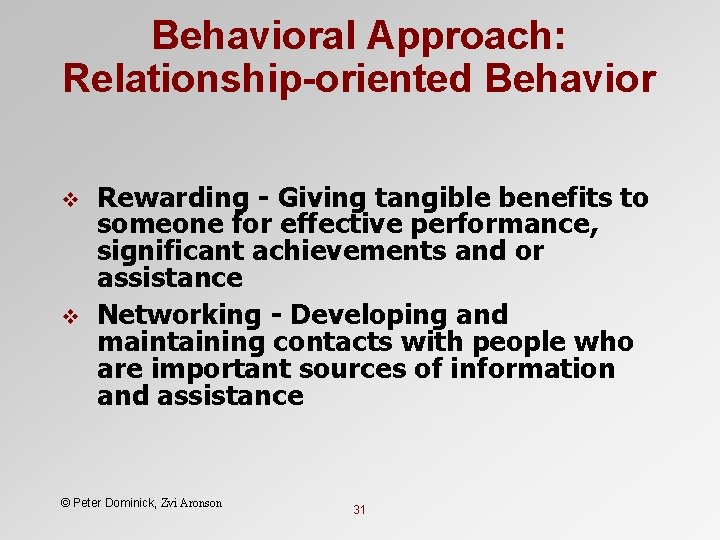 Behavioral Approach: Relationship-oriented Behavior

❖ Rewarding - Giving tangible benefits to someone for effective performance, significant achievements and or assistance

❖ Networking - Developing and maintaining contacts with people who are important sources of information and assistance

© Peter Dominick, Zvi Aronson

31